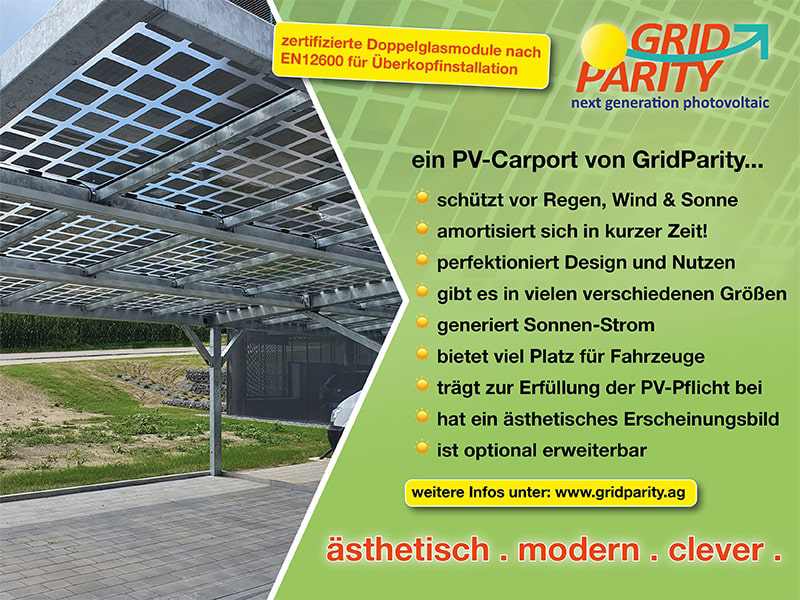 zertifizierte Doppelglasmodule nach EN12600 für Überkopfinstallation

GRID PARITY
next generation photovoltaic

ein PV-Carport von GridParity...

schützt vor Regen, Wind & Sonne
amortisiert sich in kurzer Zeit!
perfektioniert Design und Nutzen
gibt es in vielen verschiedenen Größen
generiert Sonnen-Strom
bietet viel Platz für Fahrzeuge
trägt zur Erfüllung der PV-Pflicht bei
hat ein ästhetisches Erscheinungsbild
ist optional erweiterbar

weitere Infos unter: www.gridparity.ag

ästhetisch . modern . clever .